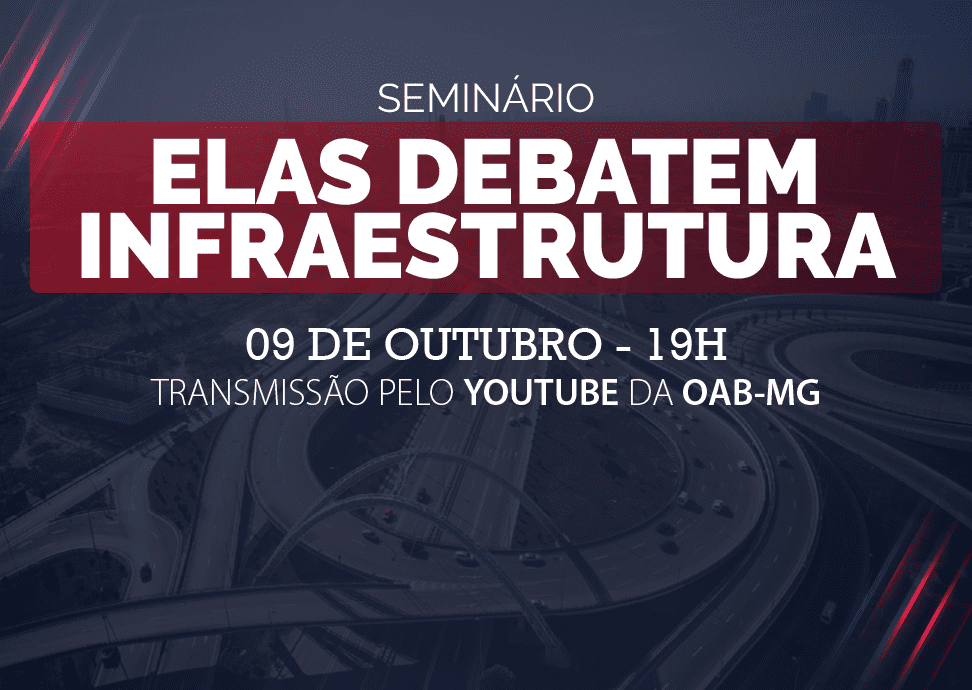 SEMINÁRIO
ELAS DEBATEM INFRAESTRUTURA

09 DE OUTUBRO - 19H
TRANSMISSÃO PELO YOUTUBE DA OAB-MG